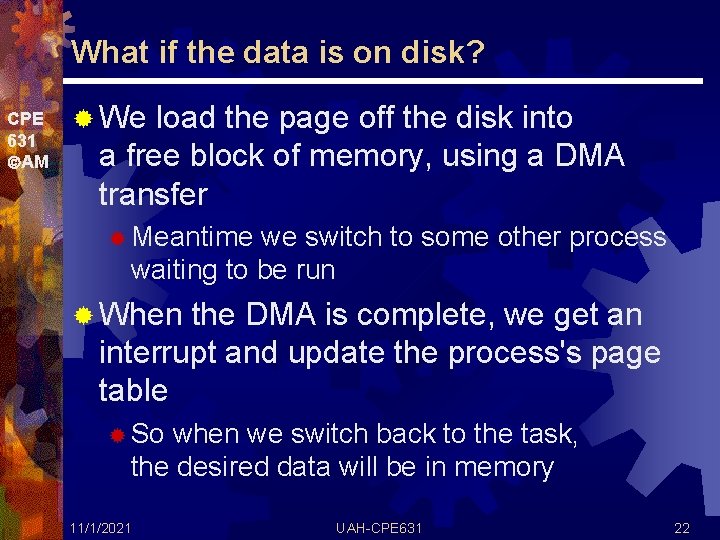 What if the data is on disk?

CPE
631
©AM

We load the page off the disk into a free block of memory, using a DMA transfer

Meantime we switch to some other process waiting to be run

When the DMA is complete, we get an interrupt and update the process's page table

So when we switch back to the task, the desired data will be in memory

11/1/2021

UAH-CPE631

22